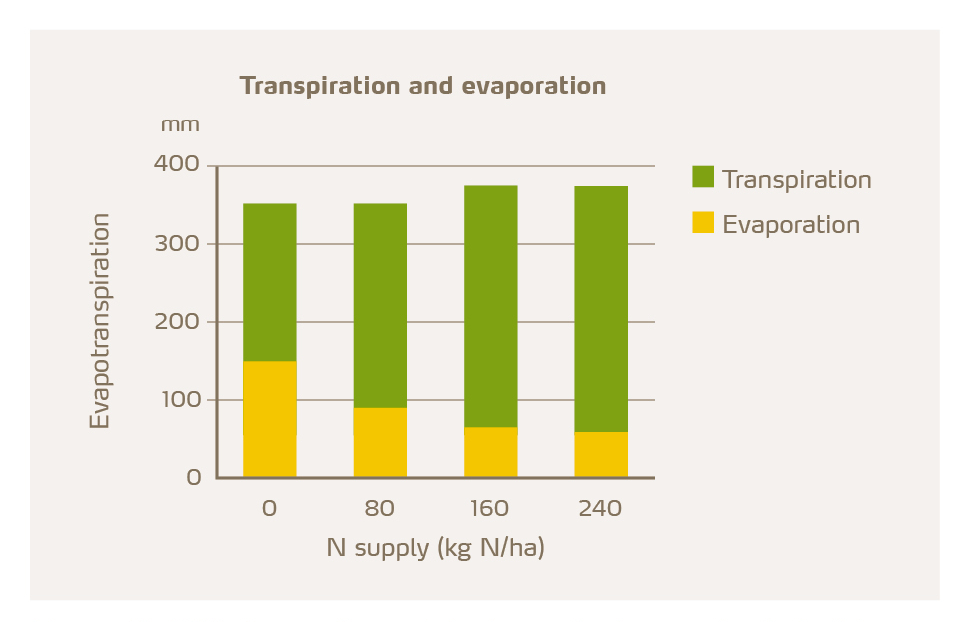 Transpiration and evaporation

mm

400
300
200
100
0

Evapotranspiration

0
80
160
240

N supply (kg N/ha)

Transpiration
Evaporation